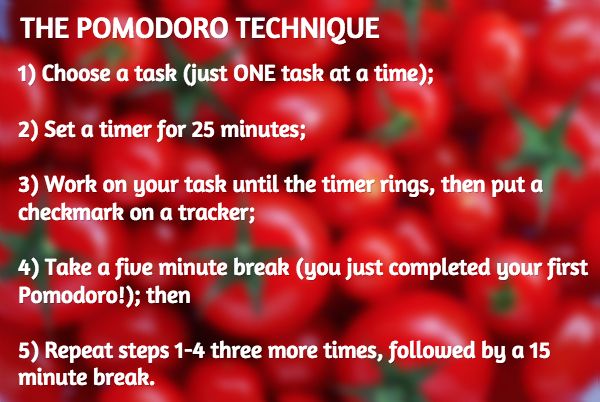 THE POMODORO TECHNIQUE

1) Choose a task (just ONE task at a time);

2) Set a timer for 25 minutes;

3) Work on your task until the timer rings, then put a checkmark on a tracker;

4) Take a five minute break (you just completed your first Pomodoro!); then

5) Repeat steps 1-4 three more times, followed by a 15 minute break.